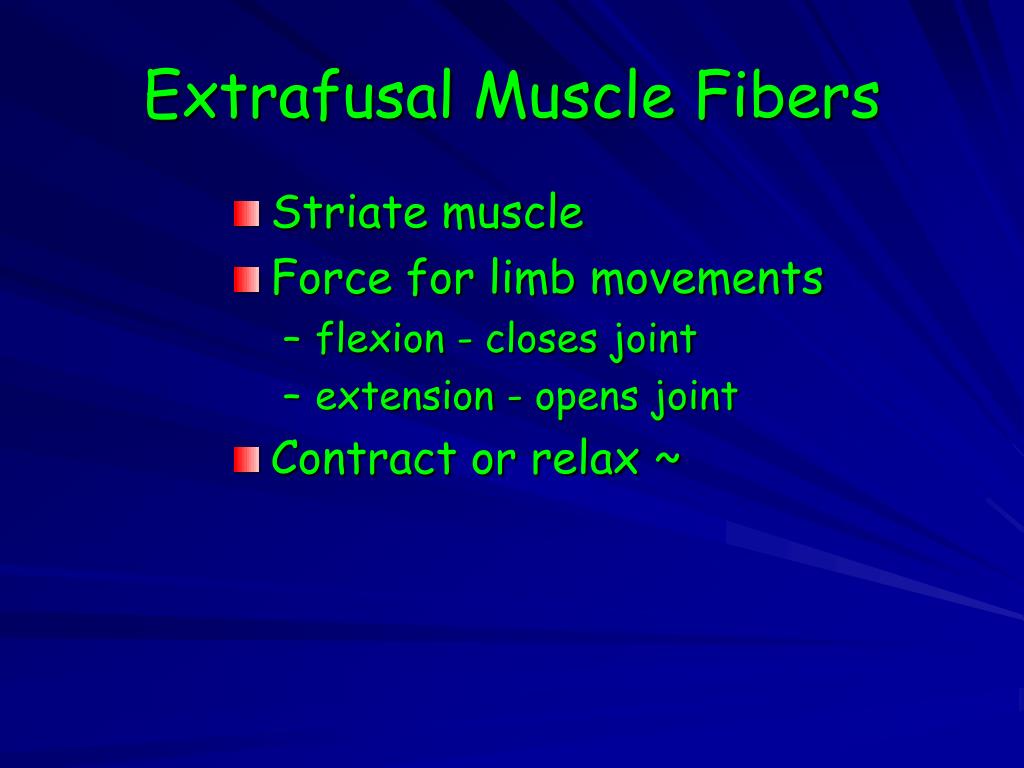 Extrafusal Muscle Fibers

Striate muscle

Force for limb movements

– flexion - closes joint

– extension - opens joint

Contract or relax ~